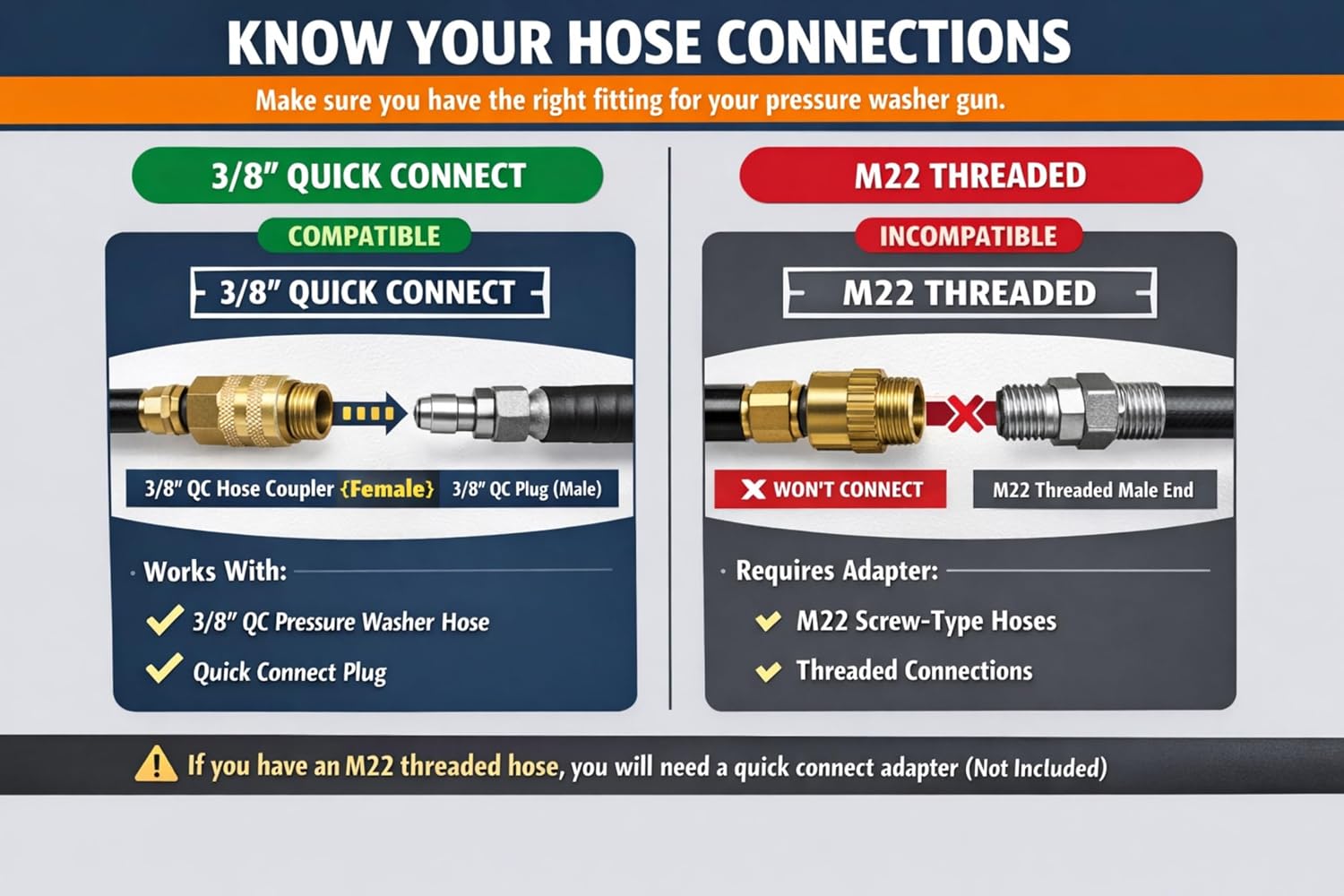 KNOW YOUR HOSE CONNECTIONS

Make sure you have the right fitting for your pressure washer gun.

3/8" QUICK CONNECT

COMPATIBLE

3/8" QUICK CONNECT

3/8" QC Hose Coupler {Female} 3/8" QC Plug (Male)

Works With:

3/8" QC Pressure Washer Hose

Quick Connect Plug

M22 THREADED

INCOMPATIBLE

M22 THREADED

WON'T CONNECT

M22 Threaded Male End

Requires Adapter:

M22 Screw-Type Hoses

Threaded Connections

If you have an M22 threaded hose, you will need a quick connect adapter (Not Included)